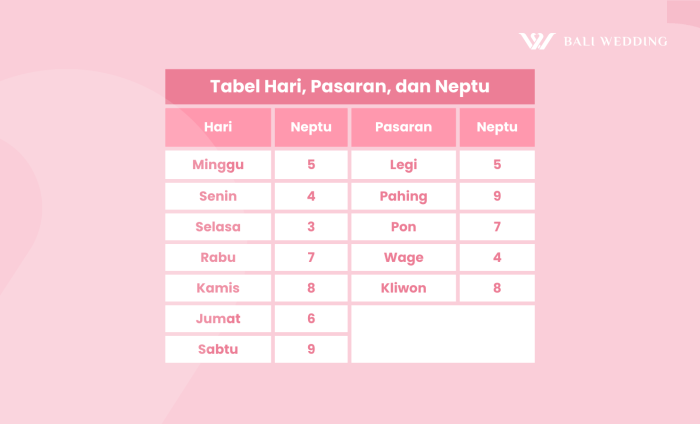 BALI WEDDING

Tabel Hari, Pasaran, dan Neptu

| Hari | Neptu | Pasaran | Neptu |
|---|---|---|---|
| Minggu | 5 | Legi | 5 |
| Senin | 4 | Pahing | 9 |
| Selasa | 3 | Pon | 7 |
| Rabu | 7 | Wage | 4 |
| Kamis | 8 | Kliwon | 8 |
| Jumat | 6 | | |
| Sabtu | 9 | | |